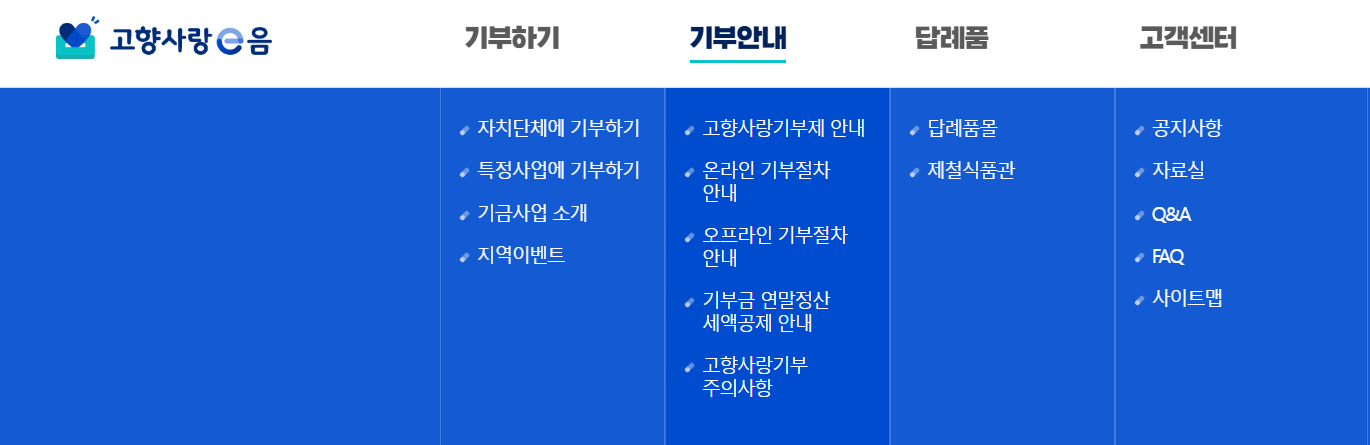 고향사랑 e 음

기부하기

기부안내

답례품

고객센터

자치단체에 기부하기

특정사업에 기부하기

기금사업 소개

지역이벤트

고향사랑기부제 안내

온라인 기부절차 안내

오프라인 기부절차 안내

기부금 연말정산 세액공제 안내

고향사랑기부 주의사항

답례품몰

제철식품관

공지사항

자료실

Q&A

FAQ

사이트맵